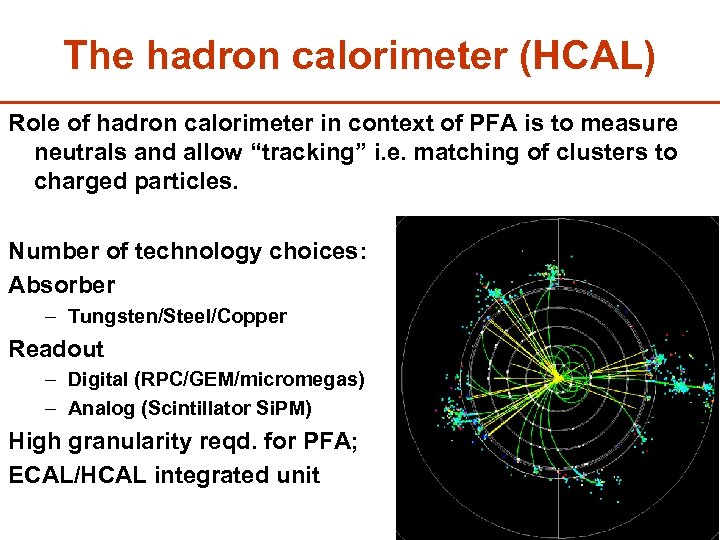 The hadron calorimeter (HCAL)

Role of hadron calorimeter in context of PFA is to measure neutrals and allow “tracking” i.e. matching of clusters to charged particles.

Number of technology choices:

Absorber

– Tungsten/Steel/Copper

Readout

– Digital (RPC/GEM/micromegas)

– Analog (Scintillator SiPM)

High granularity reqd. for PFA;

ECAL/HCAL integrated unit